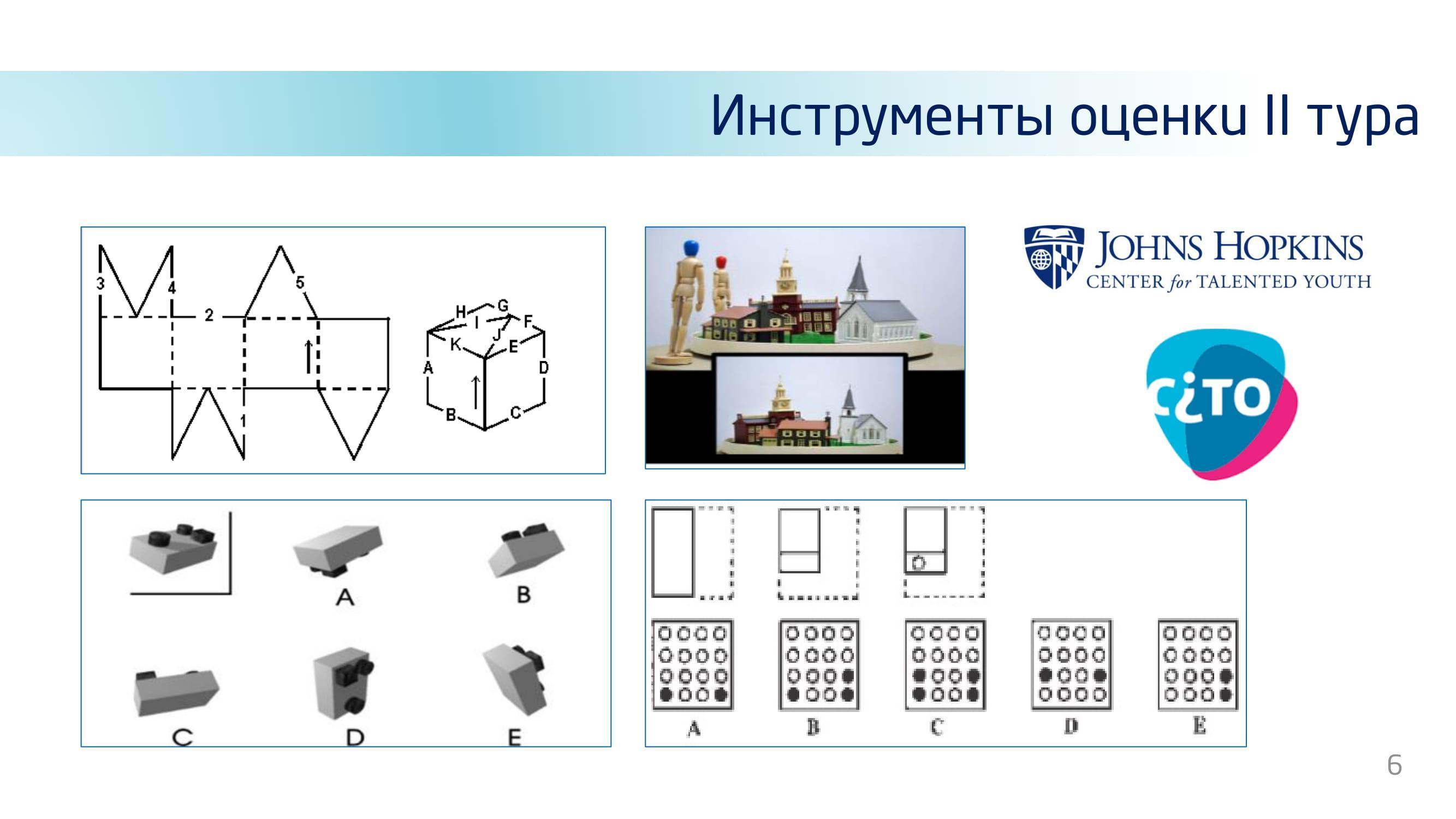 Инструменты оценки II тура

3 4 2 5 1

H G I F K J E A D B C

JOHNS HOPKINS
CENTER for TALENTED YOUTH

cito

A B C D E

A B C D E

6